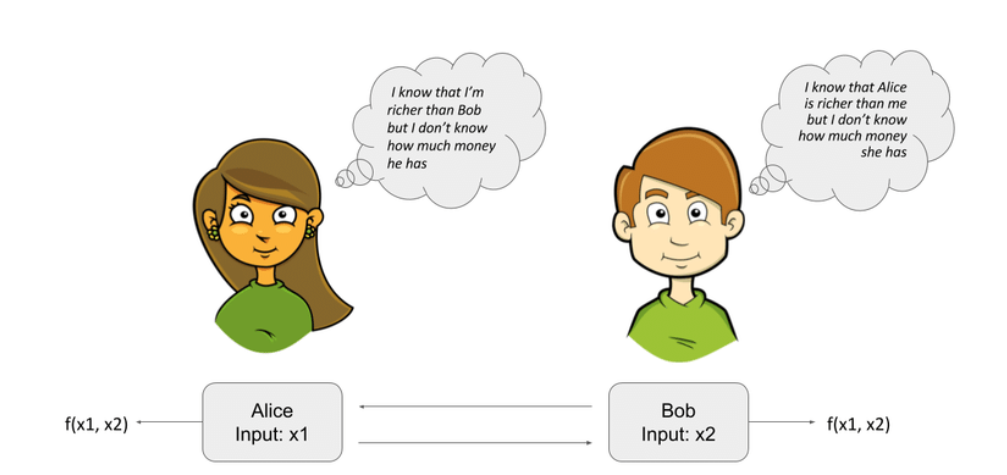 I know that I'm richer than Bob but I don't know how much money he has

I know that Alice is richer than me but I don't know how much money she has

f(x1, x2)

Alice
Input: x1

Bob
Input: x2

f(x1, x2)